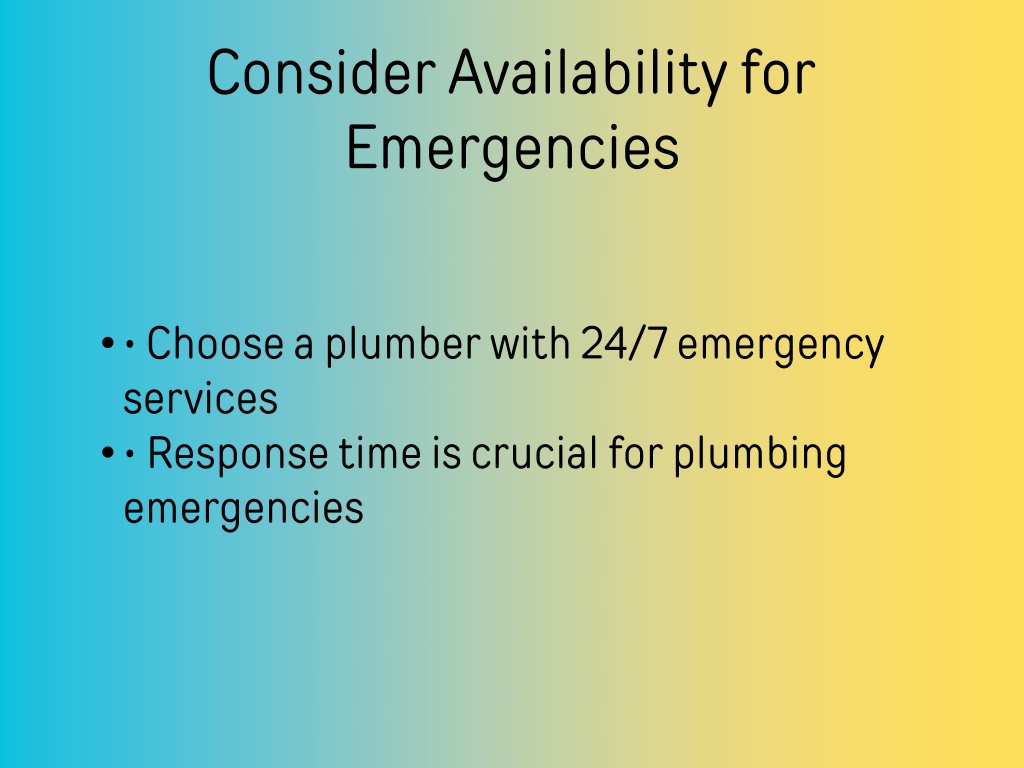 Consider Availability for Emergencies

• • Choose a plumber with 24/7 emergency services
• • Response time is crucial for plumbing emergencies